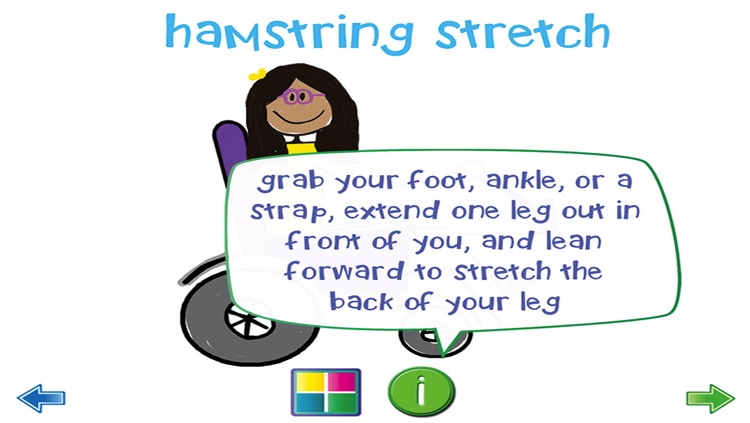 hamstring stretch

grab your foot, ankle, or a strap, extend one leg out in front of you, and lean forward to stretch the back of your leg

i